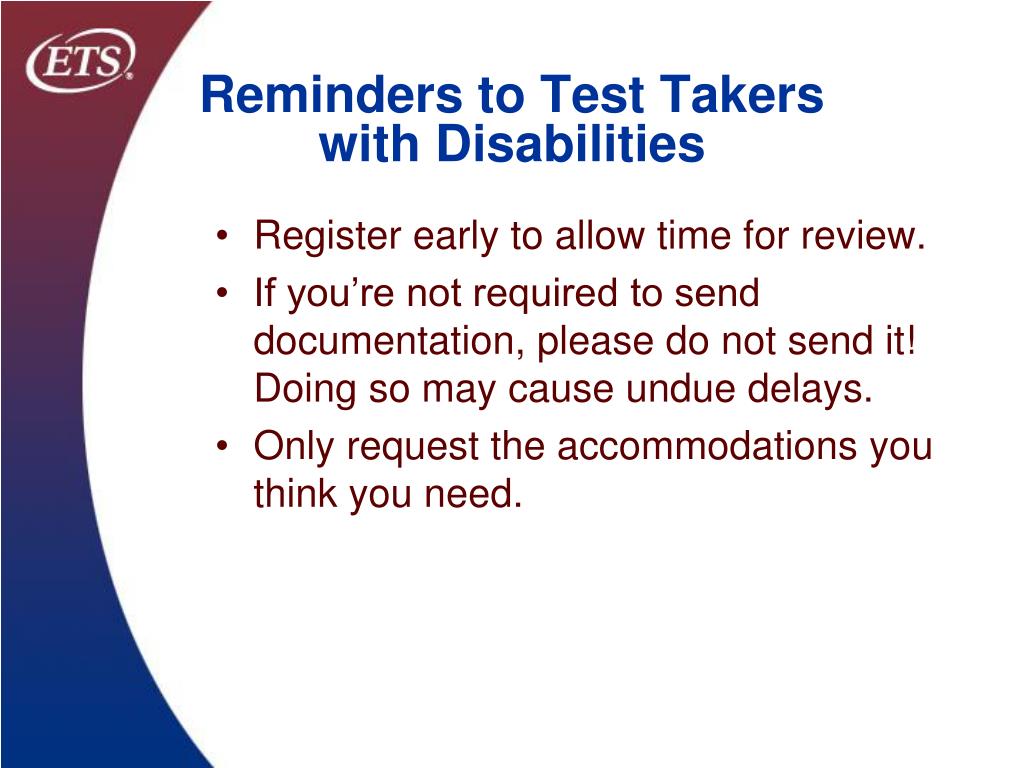 ETS®

Reminders to Test Takers with Disabilities

• Register early to allow time for review.
• If you’re not required to send documentation, please do not send it! Doing so may cause undue delays.
• Only request the accommodations you think you need.